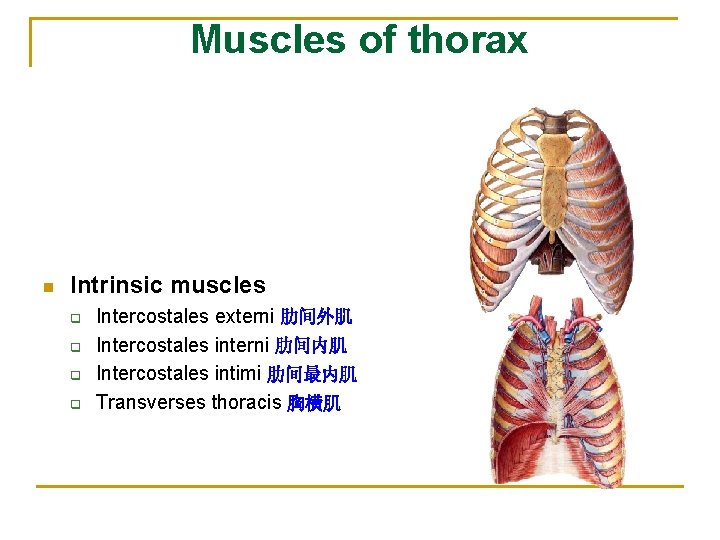 Muscles of thorax

Intrinsic muscles

Intercostales externi 肋间外肌

Intercostales interni 肋间内肌

Intercostales intimi 肋间最内肌

Transverses thoracis 胸横肌